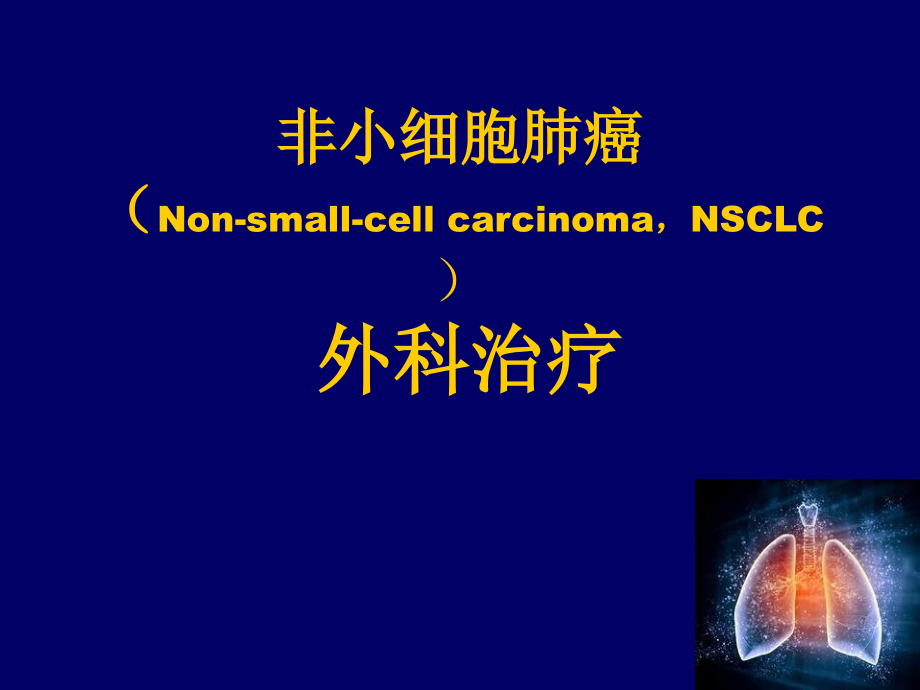 非小细胞肺癌

（Non-small-cell carcinoma，NSCLC）

外科治疗